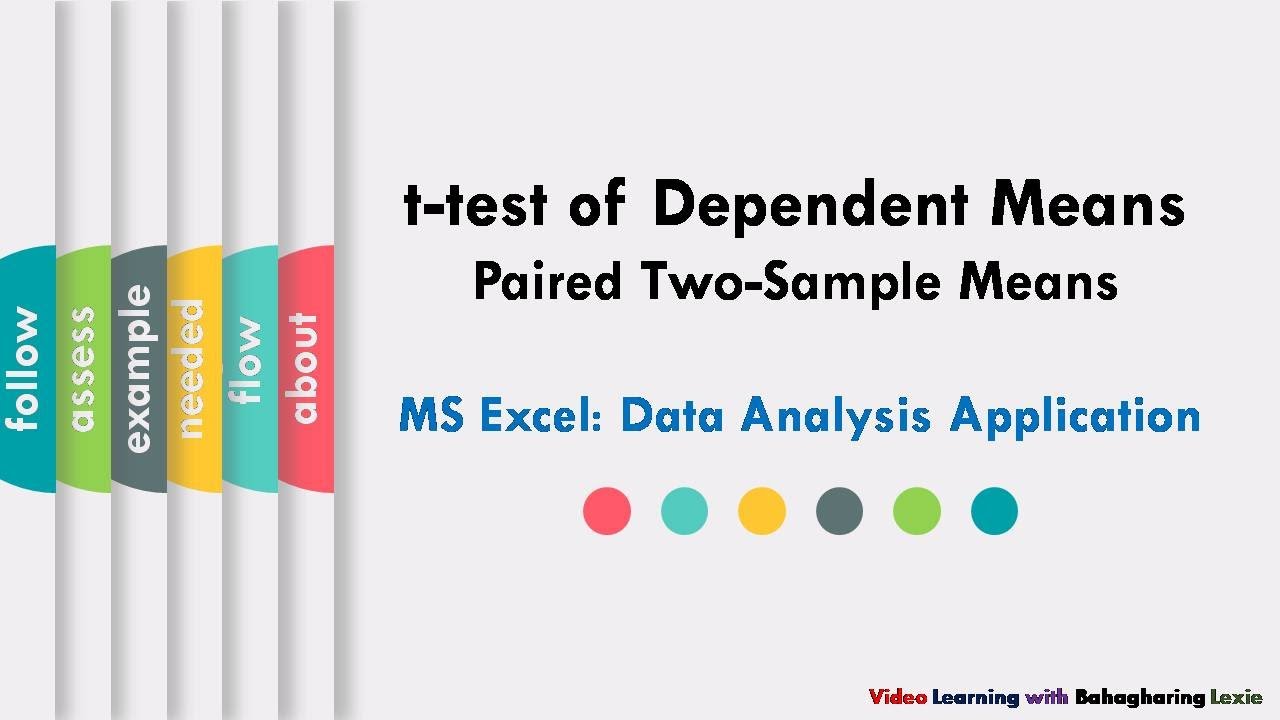 follow
assess
example
needed
flow
about

t-test of Dependent Means
Paired Two-Sample Means

MS Excel: Data Analysis Application

Video Learning with Bahagharing Lexie